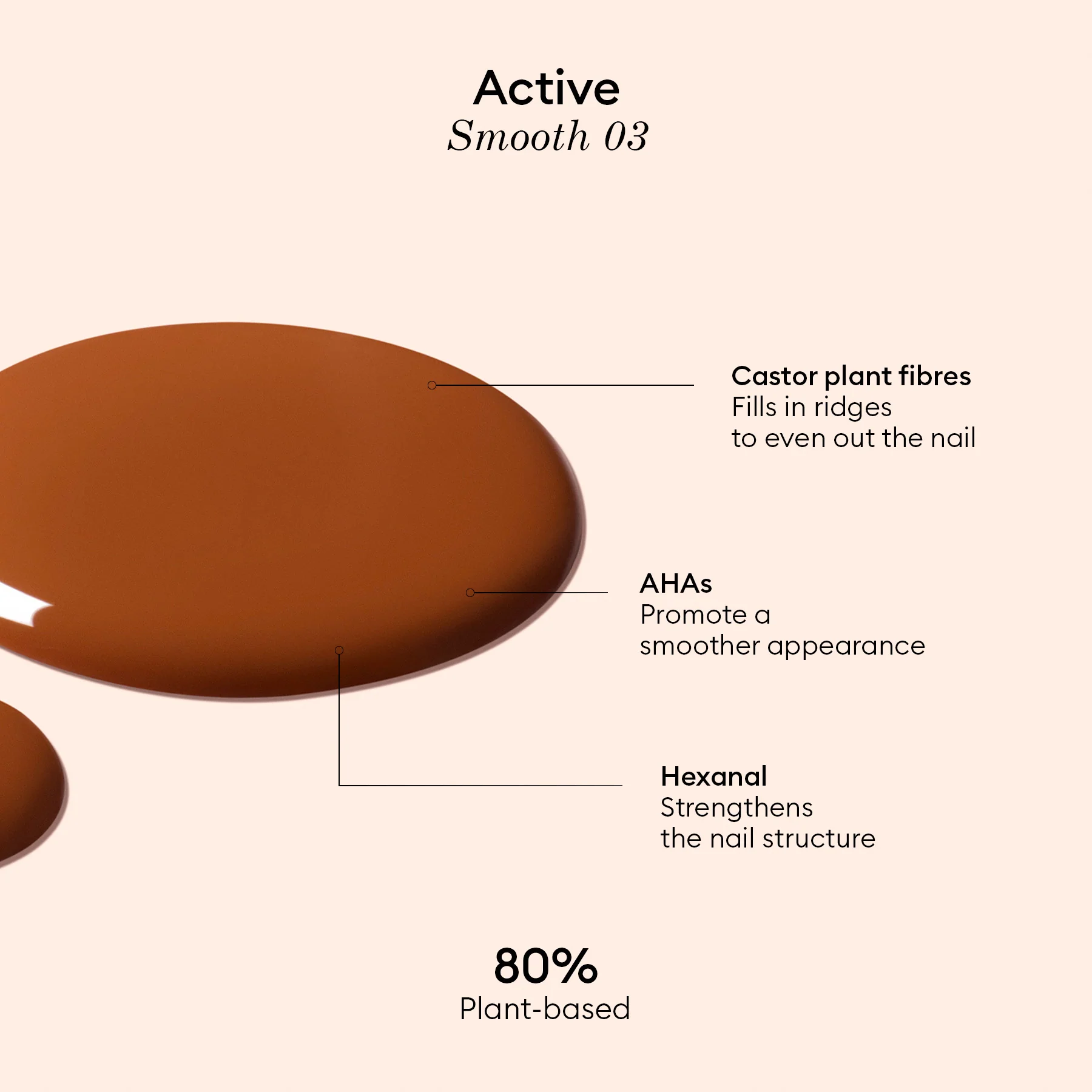 Active
Smooth 03

Castor plant fibres
Fills in ridges
to even out the nail

AHAs
Promote a
smoother appearance

Hexanal
Strengthens
the nail structure

80%
Plant-based